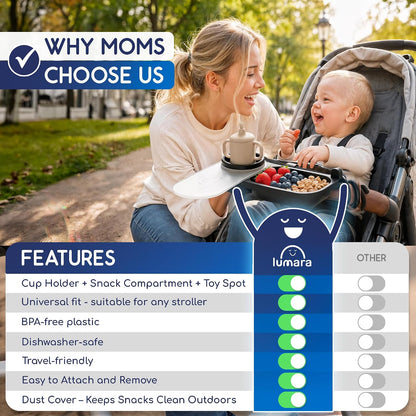 WHY MOMS CHOOSE US

| FEATURES | lumara | OTHER |
|---|---|---|
| Cup Holder + Snack Compartment + Toy Spot | | |
| Universal fit - suitable for any stroller | | |
| BPA-free plastic | | |
| Dishwasher-safe | | |
| Travel-friendly | | |
| Easy to Attach and Remove | | |
| Dust Cover – Keeps Snacks Clean Outdoors | | |